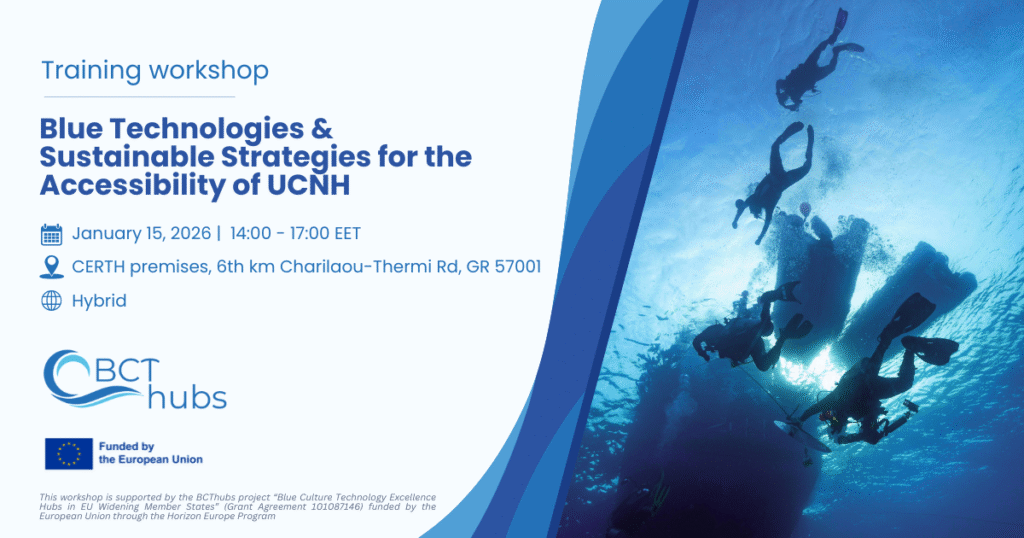 Training workshop

Blue Technologies & Sustainable Strategies for the Accessibility of UCNH

January 15, 2026 | 14:00 - 17:00 EET

CERTH premises, 6th km Charilaou-Thermi Rd, GR 57001

Hybrid

BCT hubs

Funded by the European Union

This workshop is supported by the BCThubs project "Blue Culture Technology Excellence Hubs in EU Widening Member States" (Grant Agreement 101087146) funded by the European Union through the Horizon Europe Program